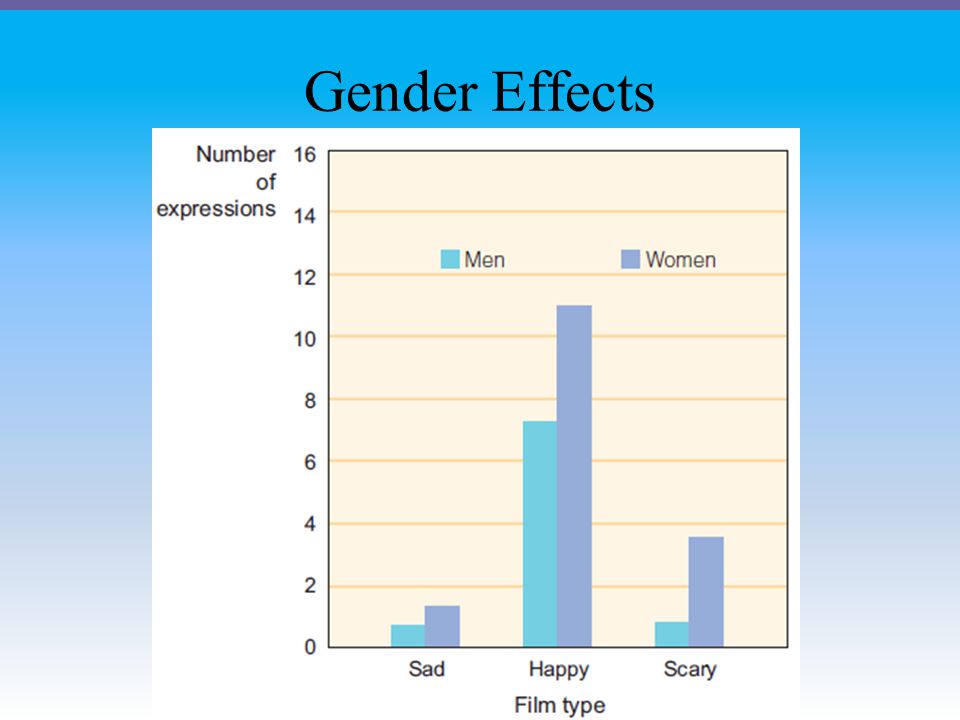 Gender Effects

Number of expressions

16
14
12
10
8
6
4
2
0

Men
Women

Sad
Happy
Scary

Film type